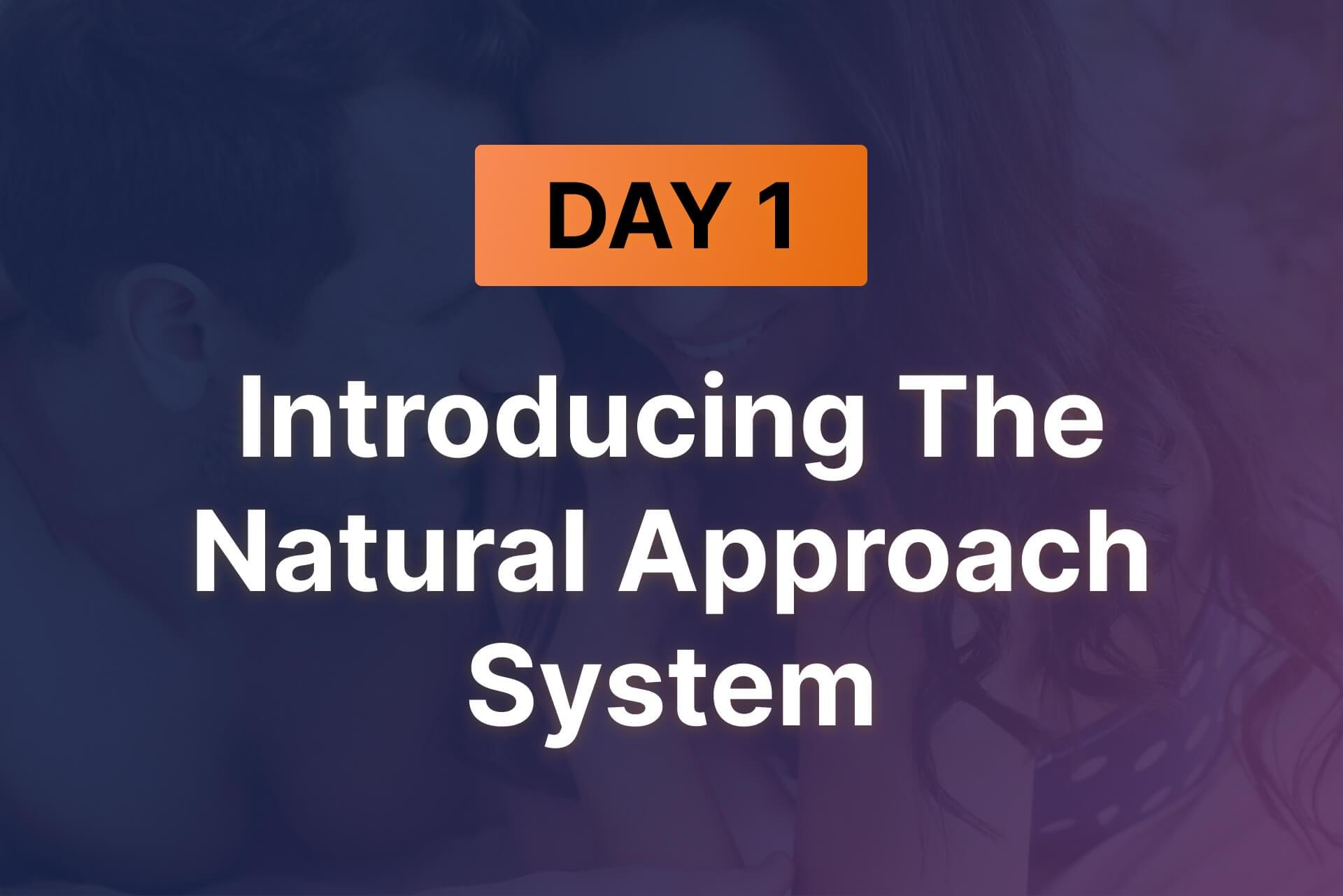 DAY 1

Introducing The Natural Approach System